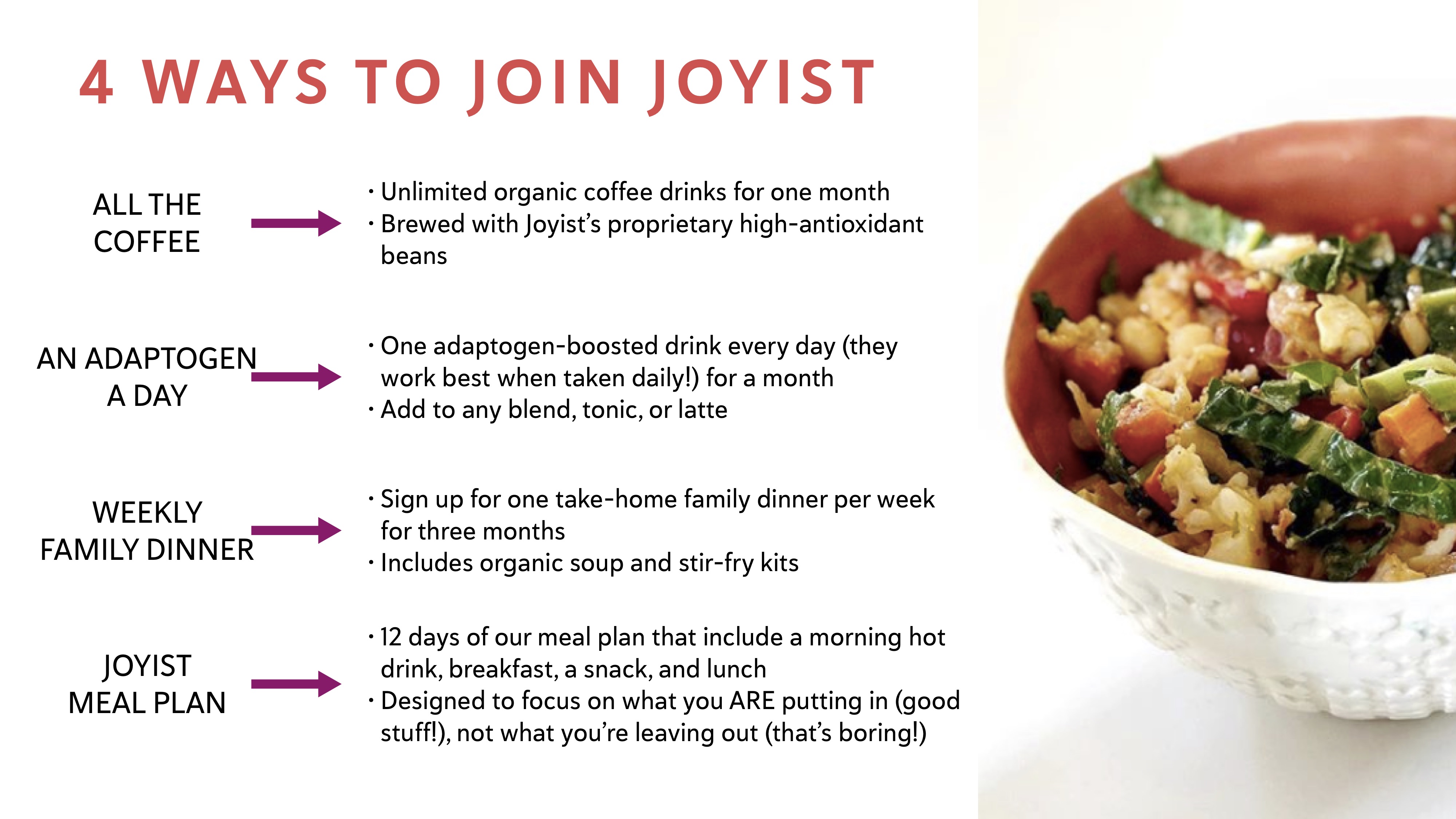 4 WAYS TO JOIN JOYIST

ALL THE COFFEE

• Unlimited organic coffee drinks for one month
• Brewed with Joyist's proprietary high-antioxidant beans

AN ADAPTOGEN A DAY

• One adaptogen-boosted drink every day (they work best when taken daily!) for a month
• Add to any blend, tonic, or latte

WEEKLY FAMILY DINNER

• Sign up for one take-home family dinner per week for three months
• Includes organic soup and stir-fry kits

JOYIST MEAL PLAN

• 12 days of our meal plan that include a morning hot drink, breakfast, a snack, and lunch
• Designed to focus on what you ARE putting in (good stuff!), not what you're leaving out (that's boring!)